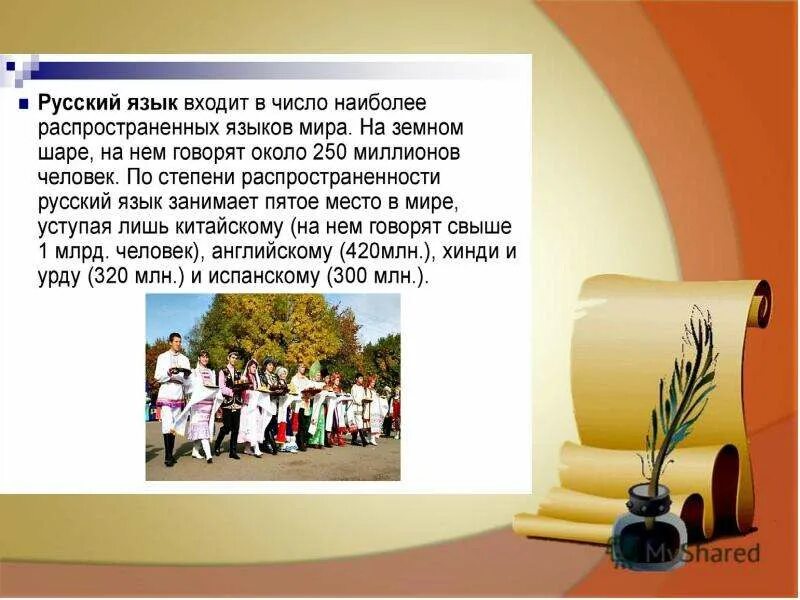 Русский язык входит в число наиболее распространенных языков мира. На земном шаре, на нем говорят около 250 миллионов человек. По степени распространенности русский язык занимает пятое место в мире, уступая лишь китайскому (на нем говорят свыше 1 млрд. человек), английскому (420млн.), хинди и урду (320 млн.) и испанскому (300 млн.).

MyShared